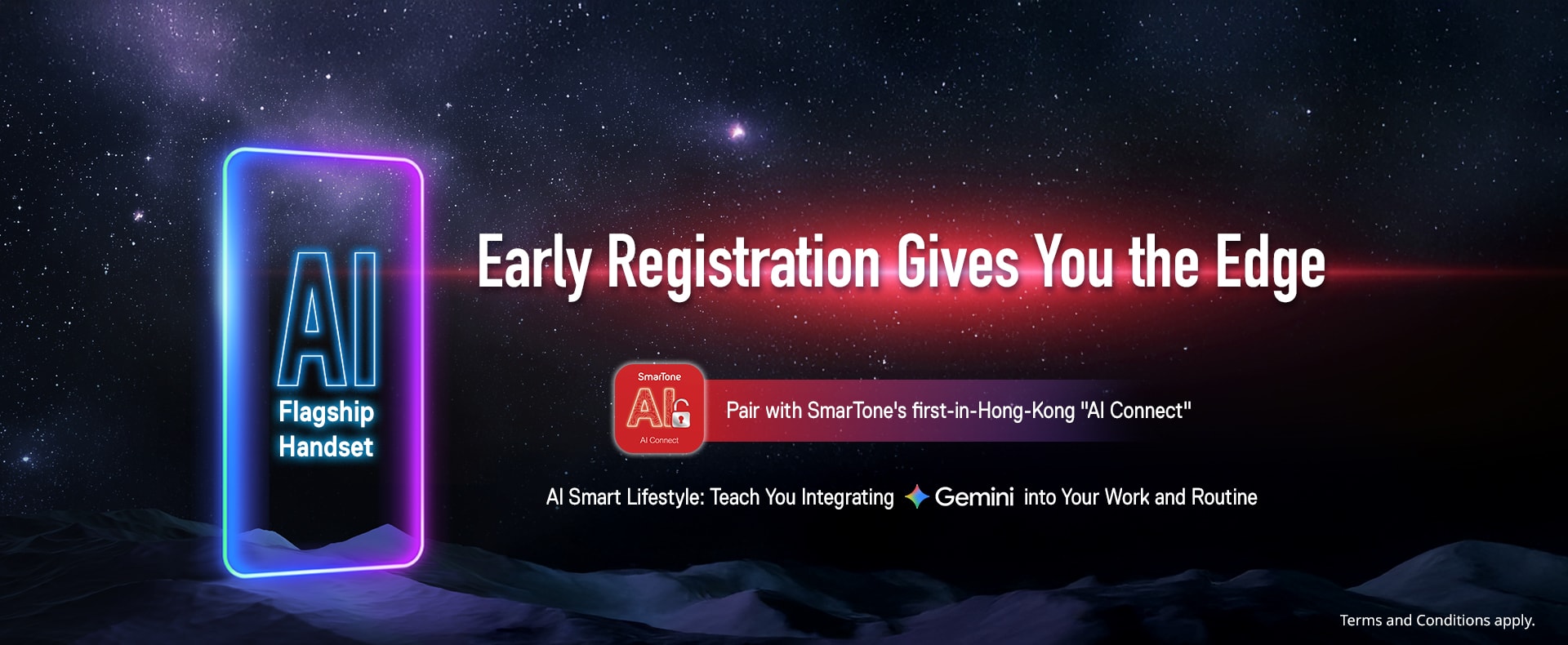 AI
Flagship Handset

Early Registration Gives You the Edge

SmarTone
AI
AI Connect

Pair with SmarTone's first-in-Hong-Kong "AI Connect"

AI Smart Lifestyle: Teach You Integrating Gemini into Your Work and Routine

Terms and Conditions apply.